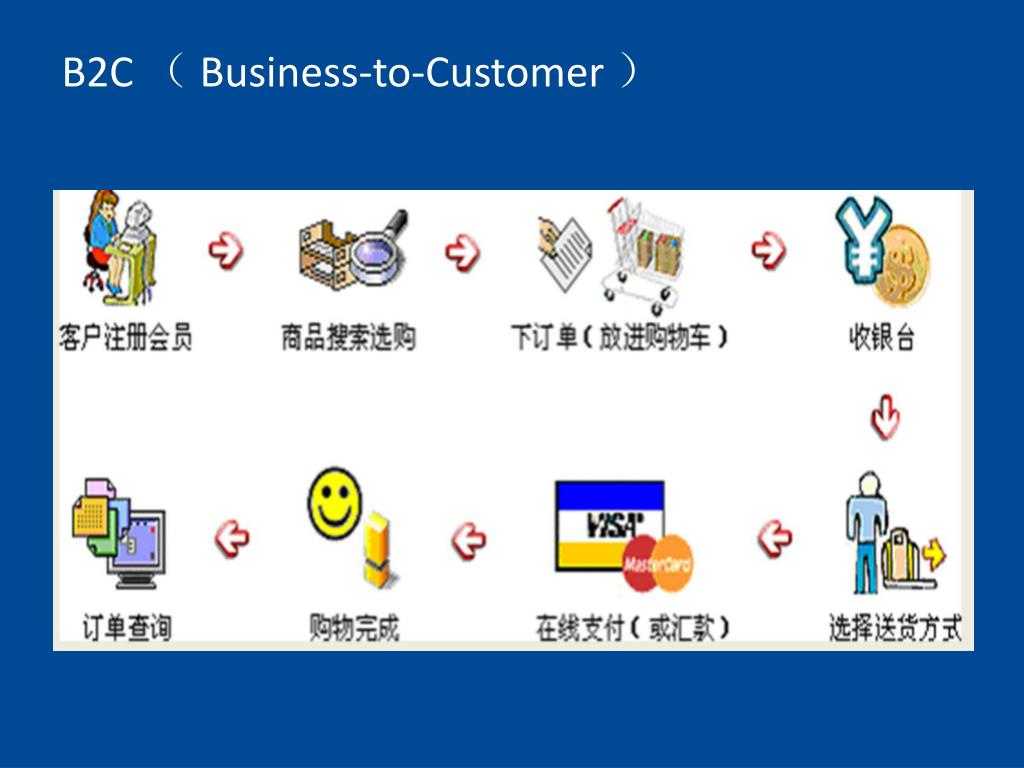 B2C （ Business-to-Customer ）

客户注册会员

商品搜索选购

下订单（放进购物车）

收银台

选择送货方式

VISA

MasterCard

在线支付（或汇款）

购物完成

订单查询